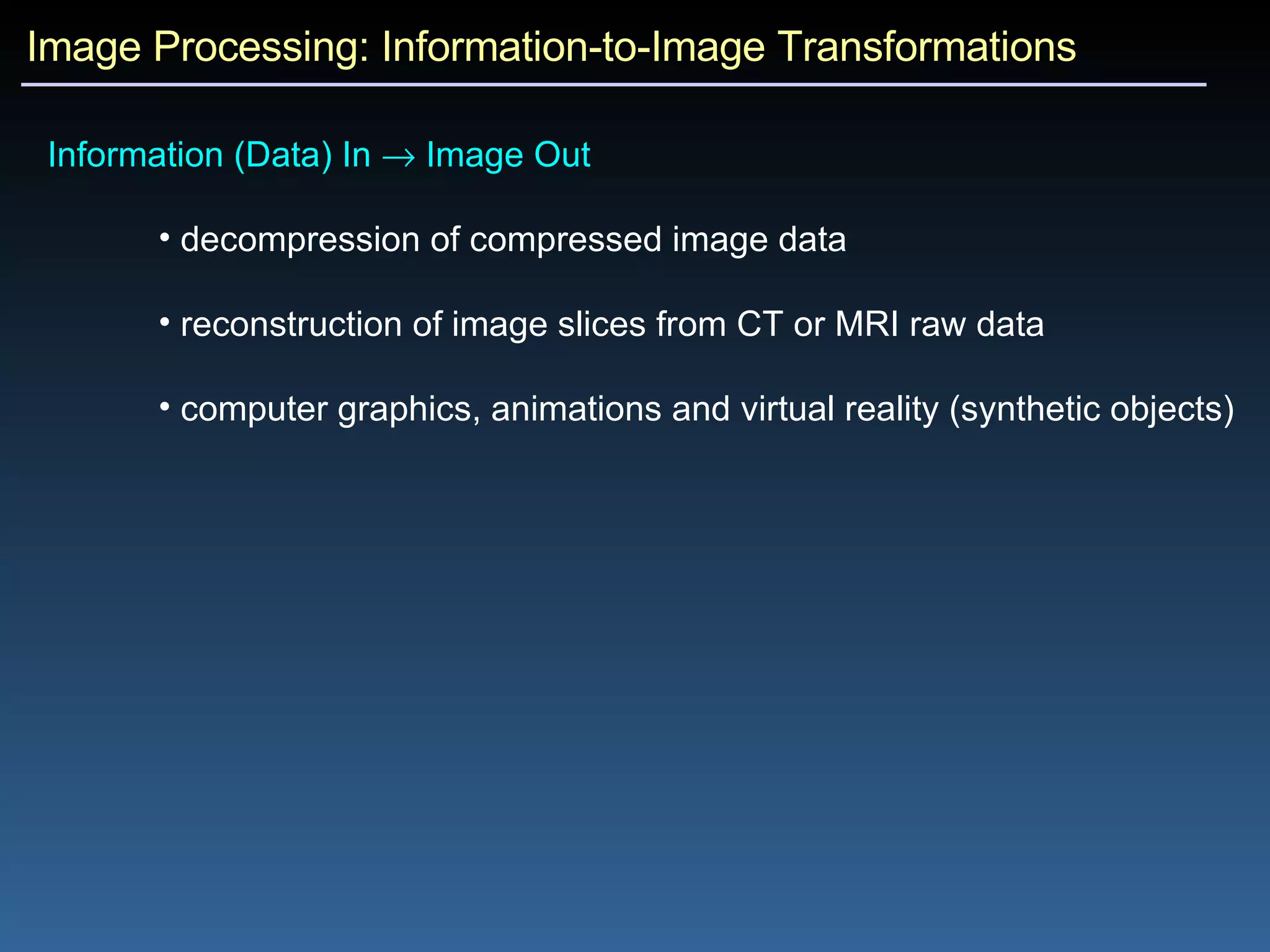 Image Processing: Information-to-Image Transformations

Information (Data) In → Image Out

• decompression of compressed image data

• reconstruction of image slices from CT or MRI raw data

• computer graphics, animations and virtual reality (synthetic objects)